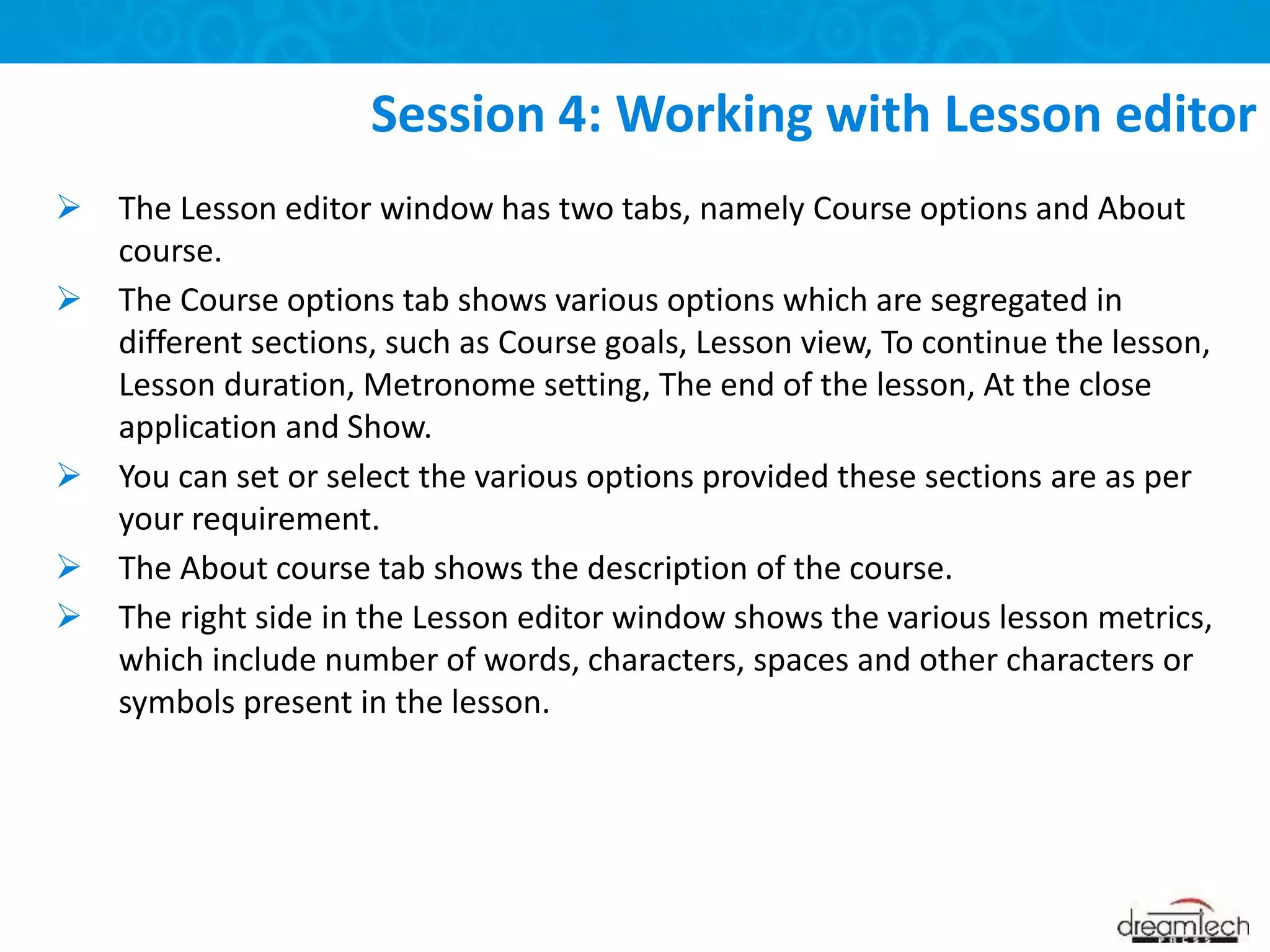 Session 4: Working with Lesson editor

➢ The Lesson editor window has two tabs, namely Course options and About course.

➢ The Course options tab shows various options which are segregated in different sections, such as Course goals, Lesson view, To continue the lesson, Lesson duration, Metronome setting, The end of the lesson, At the close application and Show.

➢ You can set or select the various options provided these sections are as per your requirement.

➢ The About course tab shows the description of the course.

➢ The right side in the Lesson editor window shows the various lesson metrics, which include number of words, characters, spaces and other characters or symbols present in the lesson.

dreamtech